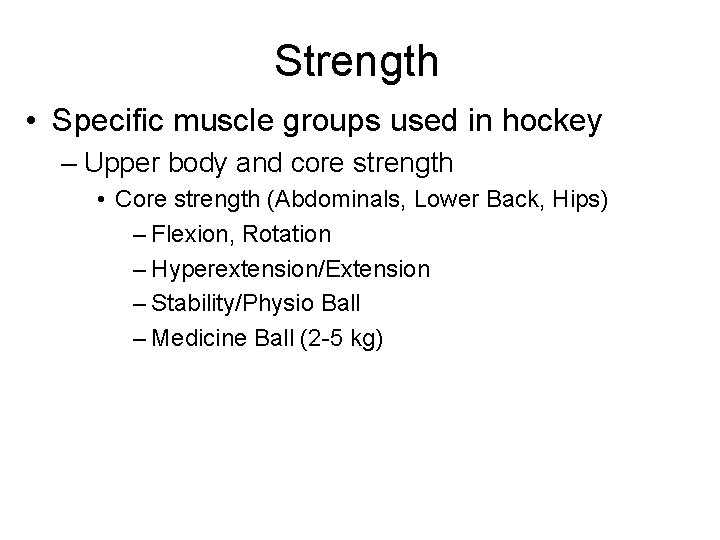 Strength

• Specific muscle groups used in hockey
– Upper body and core strength
• Core strength (Abdominals, Lower Back, Hips)
– Flexion, Rotation
– Hyperextension/Extension
– Stability/Physio Ball
– Medicine Ball (2-5 kg)